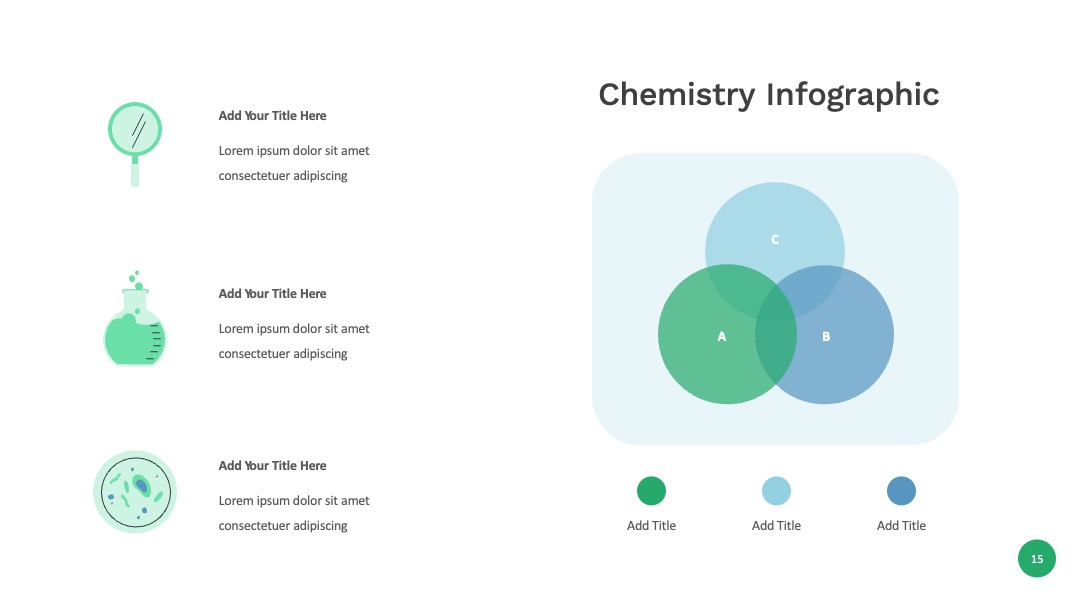 Add Your Title Here

Lorem ipsum dolor sit amet consectetuer adipiscing

Add Your Title Here

Lorem ipsum dolor sit amet consectetuer adipiscing

Add Your Title Here

Lorem ipsum dolor sit amet consectetuer adipiscing

Chemistry Infographic

C

A

B

Add Title

Add Title

Add Title

15